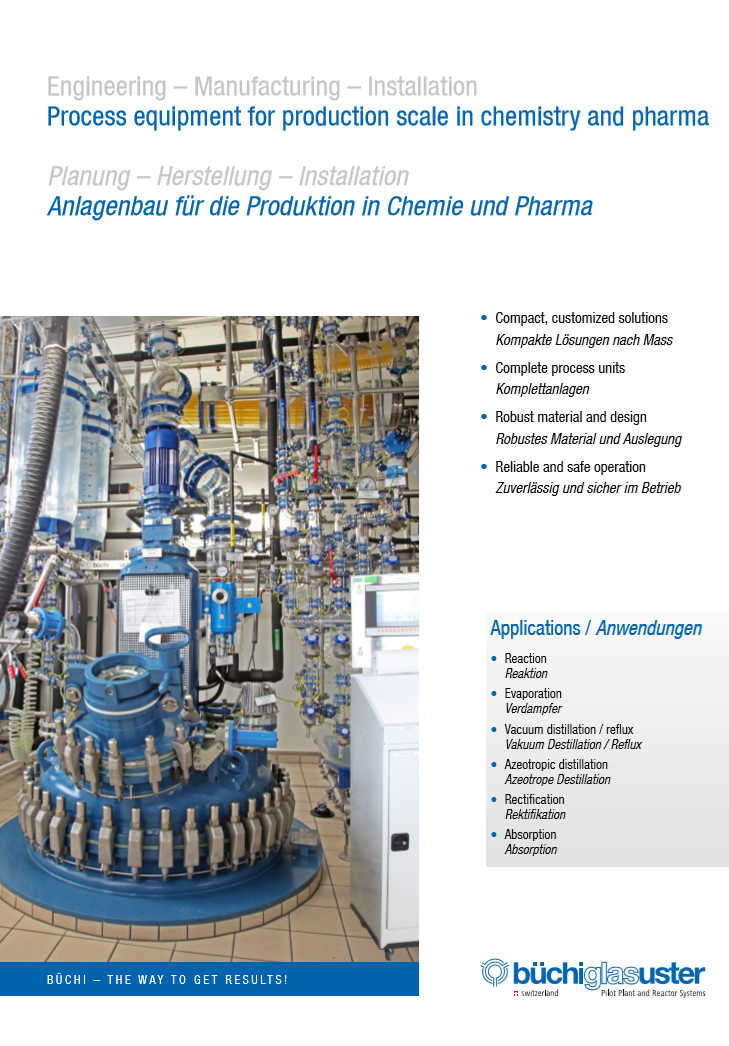 Engineering – Manufacturing – Installation
Process equipment for production scale in chemistry and pharma

Planung – Herstellung – Installation
Anlagenbau für die Produktion in Chemie und Pharma

• Compact, customized solutions
Kompakte Lösungen nach Mass
• Complete process units
Komplettanlagen
• Robust material and design
Robustes Material und Auslegung
• Reliable and safe operation
Zuverlässig und sicher im Betrieb

Applications / Anwendungen
• Reaction
Reaktion
• Evaporation
Verdampfer
• Vacuum distillation / reflux
Vakuum Destillation / Reflux
• Azeotropic distillation
Azeotrope Destillation
• Rectification
Rektifikation
• Absorption
Absorption

BÜCHI – THE WAY TO GET RESULTS!

büchiglasuster
switzerland
Pilot Plant and Reactor Systems